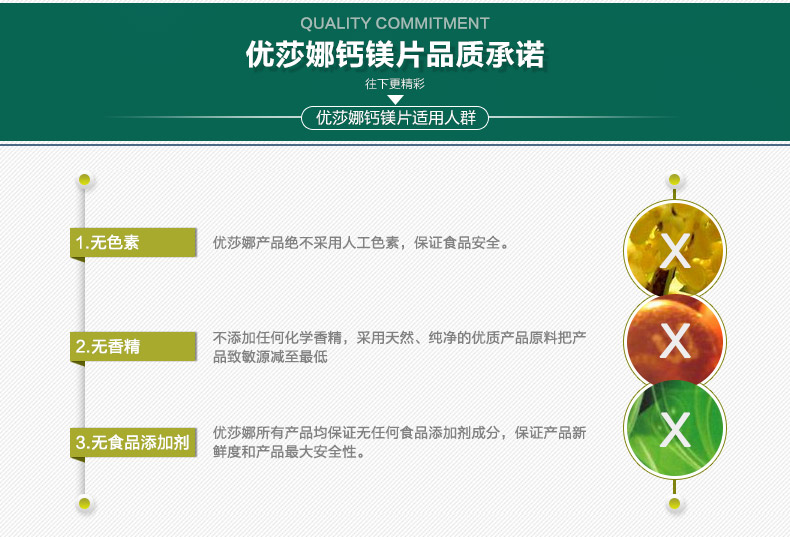 QUALITY COMMITMENT

优莎娜钙镁片品质承诺

往下更精彩

优莎娜钙镁片适用人群

1.无色素

优莎娜产品绝不采用人工色素，保证食品安全。

2.无香精

不添加任何化学香精，采用天然、纯净的优质产品原料把产品致敏源减至最低

3.无食品添加剂

优莎娜所有产品均保证无任何食品添加剂成分，保证产品新鲜度和产品最大安全性。

X

X

X